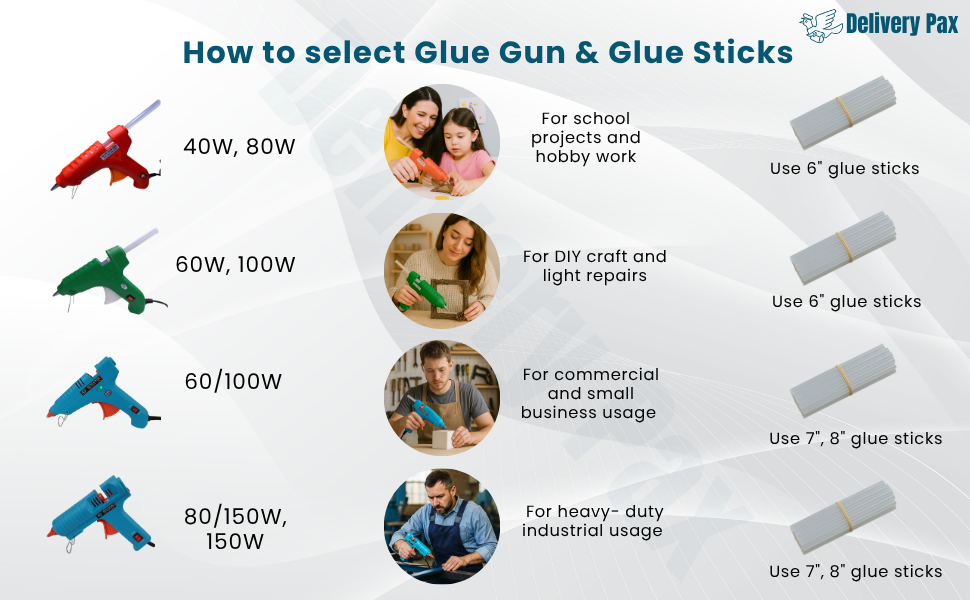 Delivery Pax

How to select Glue Gun & Glue Sticks

40W, 80W

For school projects and hobby work

Use 6" glue sticks

60W, 100W

For DIY craft and light repairs

Use 6" glue sticks

60/100W

For commercial and small business usage

Use 7", 8" glue sticks

80/150W, 150W

For heavy- duty industrial usage

Use 7", 8" glue sticks